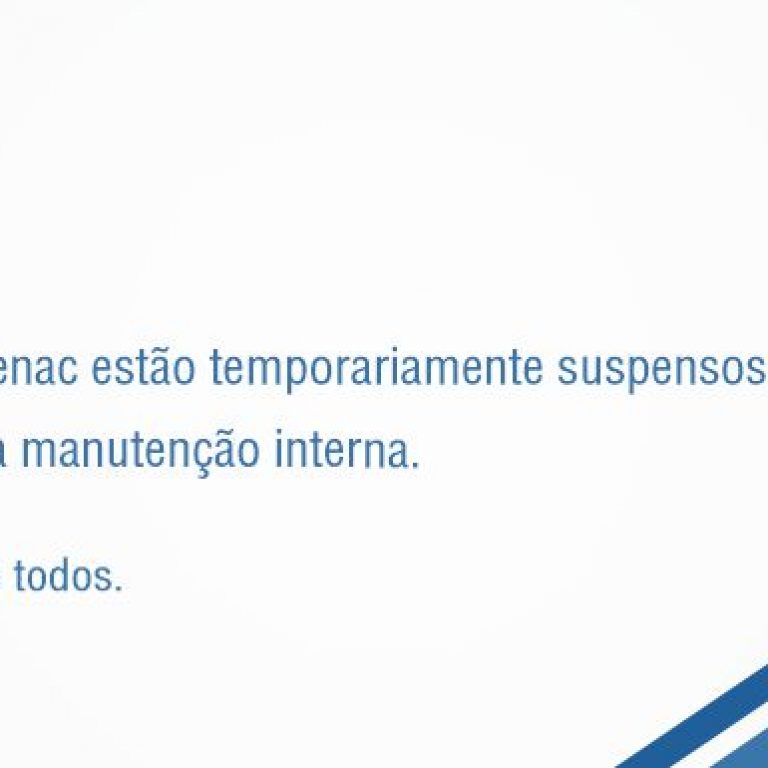 enac estão temporariamente suspensos
a manutenção interna.

todos.